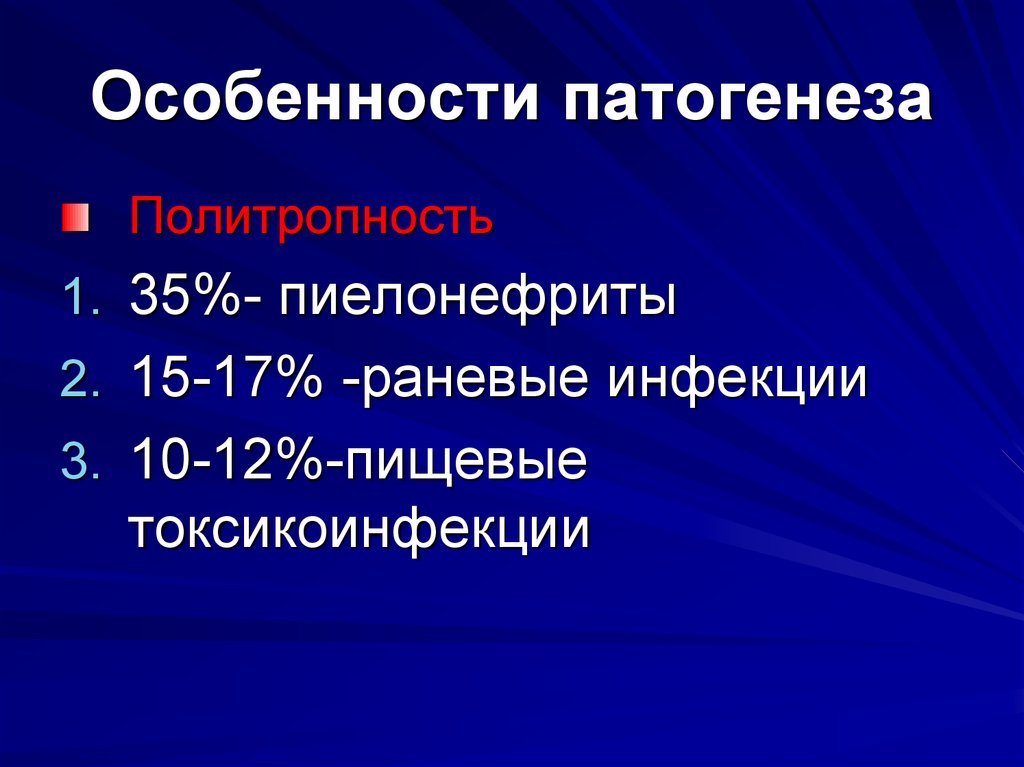 Особенности патогенеза

Политропность

1. 35%- пиелонефриты
2. 15-17% -раневые инфекции
3. 10-12%-пищевые токсикоинфекции